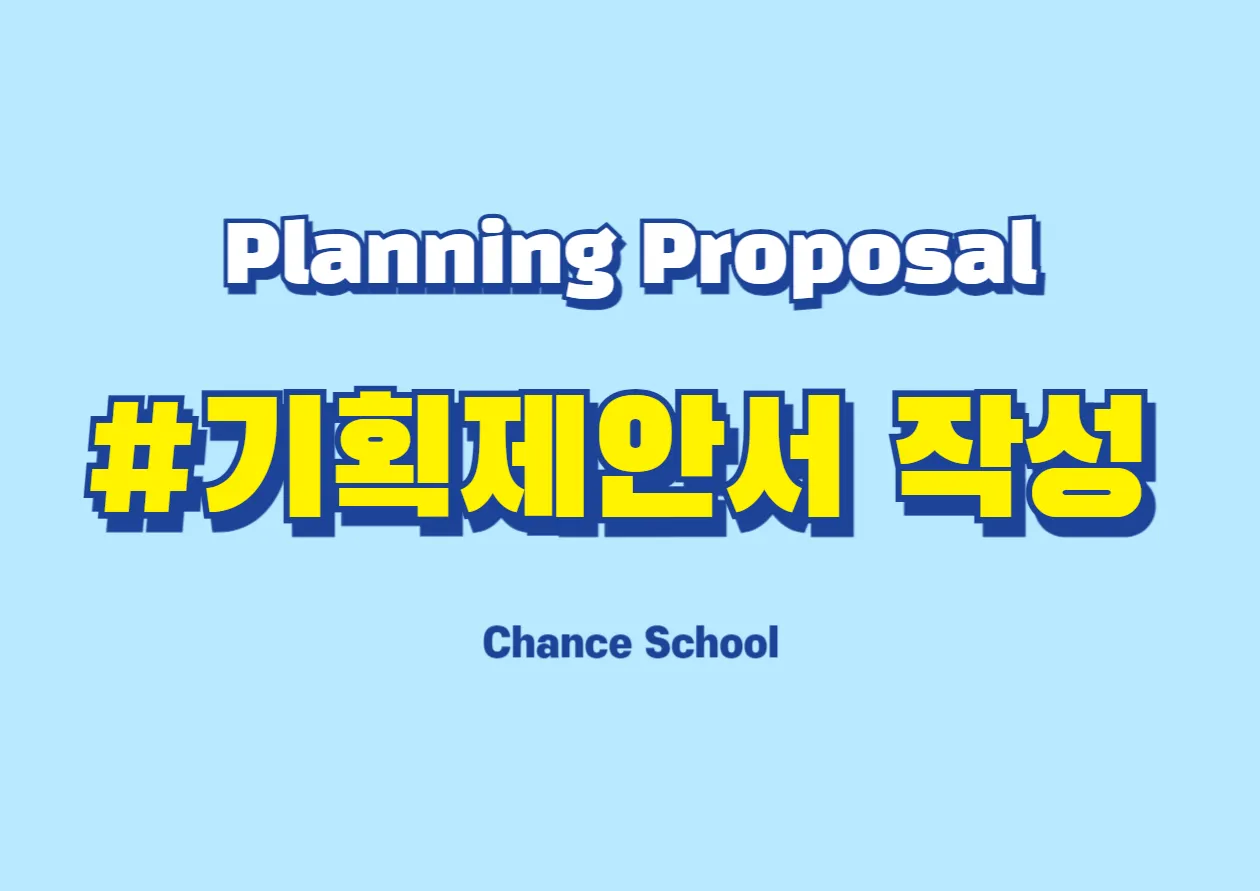 Planning Proposal

#기획제안서 작성

Chance School